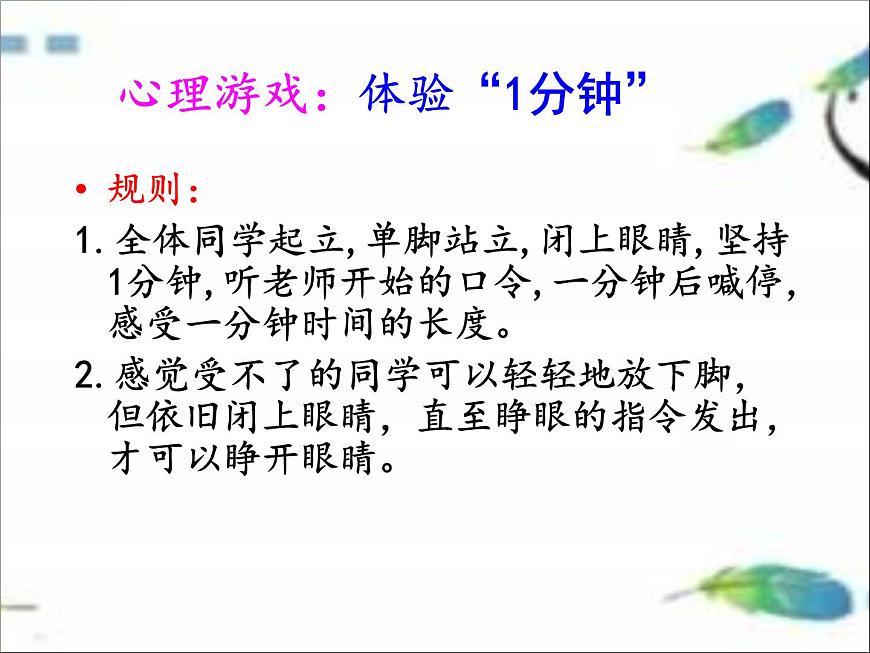 心理游戏：体验“1分钟”

• 规则：

1. 全体同学起立，单脚站立，闭上眼睛，坚持1分钟，听老师开始的口令，一分钟后喊停，感受一分钟时间的长度。

2. 感觉受不了的同学可以轻轻地放下脚，但依旧闭上眼睛，直至睁眼的指令发出，才可以睁开眼睛。